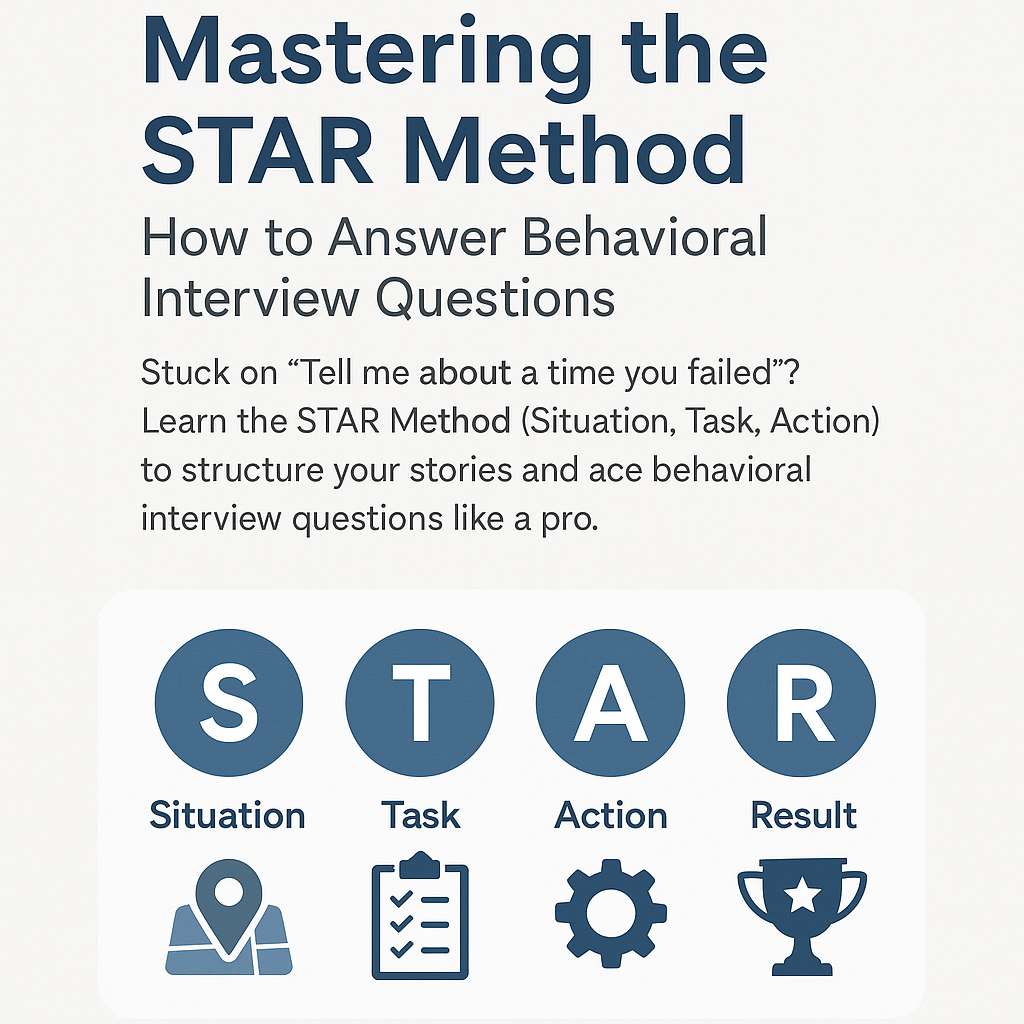 Mastering the STAR Method

How to Answer Behavioral Interview Questions

Stuck on “Tell me about a time you failed”? Learn the STAR Method (Situation, Task, Action) to structure your stories and ace behavioral interview questions like a pro.

S T A R

Situation Task Action Result